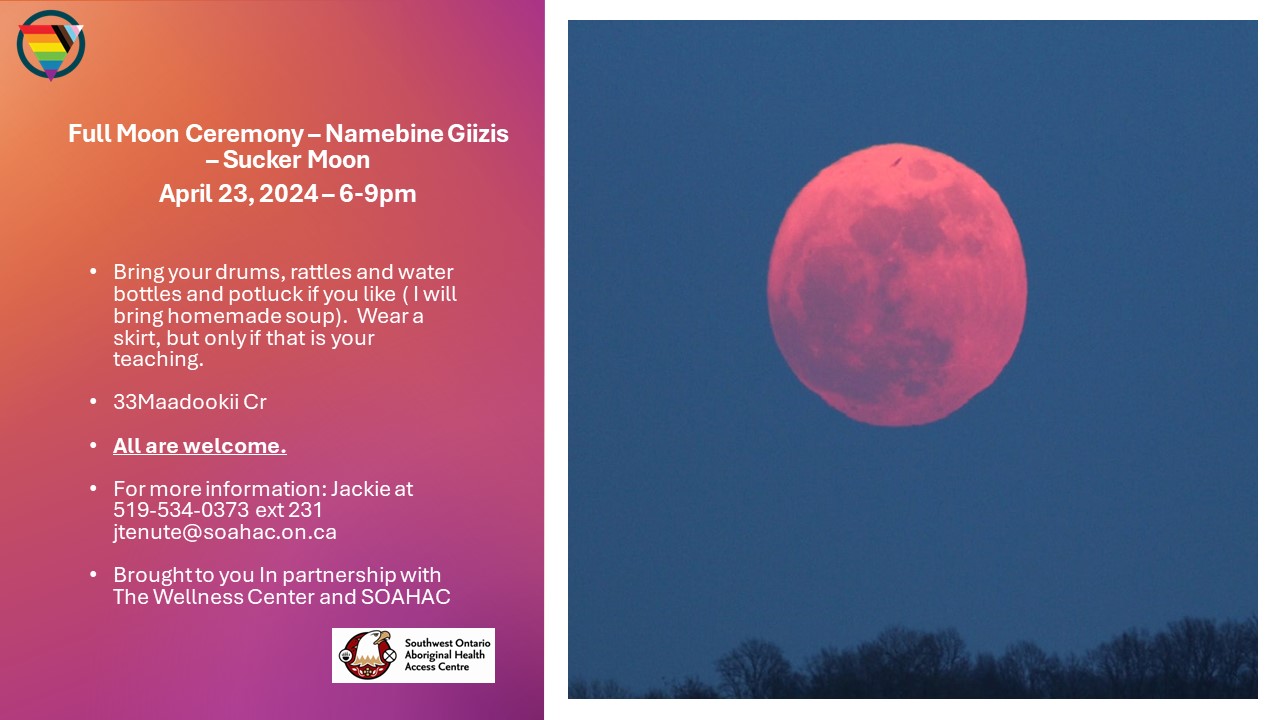 Full Moon Ceremony – Namebine Giizis – Sucker Moon

April 23, 2024 – 6-9pm

• Bring your drums, rattles and water bottles and potluck if you like ( I will bring homemade soup). Wear a skirt, but only if that is your teaching.

• 33Maadookii Cr

• All are welcome.

• For more information: Jackie at 519-534-0373 ext 231 jtenute@soahac.on.ca

• Brought to you In partnership with The Wellness Center and SOAHAC

Southwest Ontario Aboriginal Health Access Centre